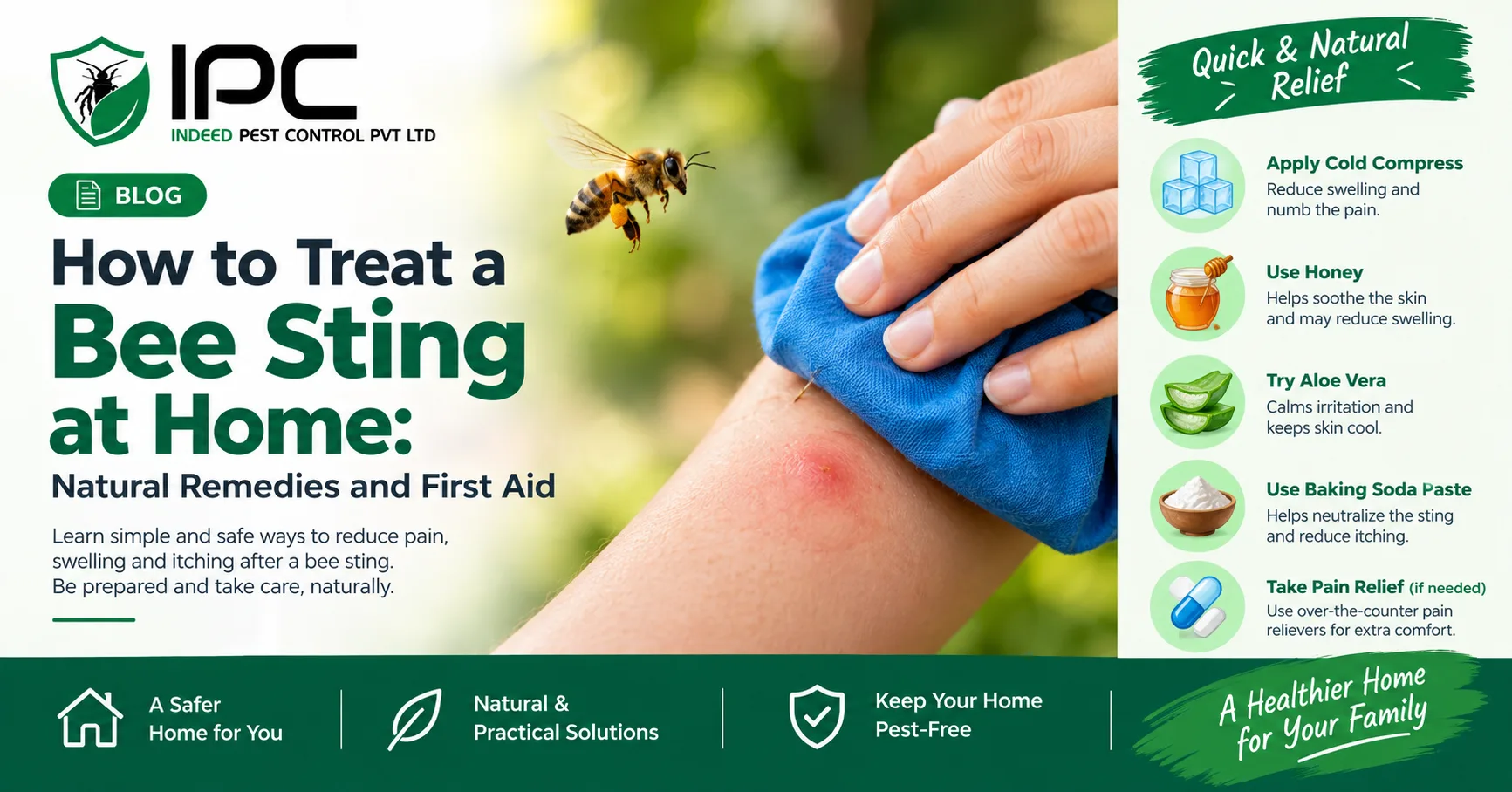 IPC
INDEED PEST CONTROL PVT LTD

BLOG

How to Treat a Bee Sting at Home:
Natural Remedies and First Aid

Learn simple and safe ways to reduce pain, swelling and itching after a bee sting.
Be prepared and take care, naturally.

Quick & Natural Relief

Apply Cold Compress
Reduce swelling and numb the pain.

Use Honey
Helps soothe the skin and may reduce swelling.

Try Aloe Vera
Calms irritation and keeps skin cool.

Use Baking Soda Paste
Helps neutralize the sting and reduce itching.

Take Pain Relief (if needed)
Use over-the-counter pain relievers for extra comfort.

A Safer Home for You

Natural & Practical Solutions

Keep Your Home Pest-Free

A Healthier Home for Your Family